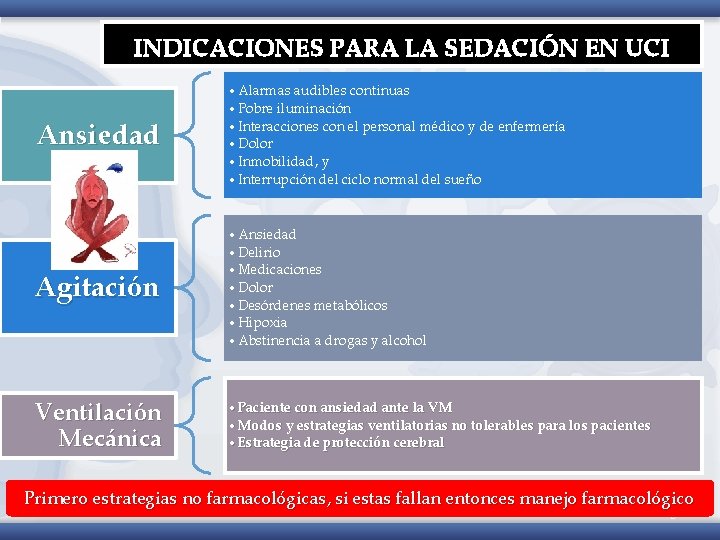 INDICACIONES PARA LA SEDACIÓN EN UCI

Ansiedad

• Alarmas audibles continuas
• Pobre iluminación
• Interacciones con el personal médico y de enfermería
• Dolor
• Inmobilidad, y
• Interrupción del ciclo normal del sueño

Agitación

• Ansiedad
• Delirio
• Medicaciones
• Dolor
• Desórdenes metabólicos
• Hipoxia
• Abstinencia a drogas y alcohol

Ventilación Mecánica

• Paciente con ansiedad ante la VM
• Modos y estrategias ventilatorias no tolerables para los pacientes
• Estrategia de protección cerebral

Primero estrategias no farmacológicas, si estas fallan entonces manejo farmacológico